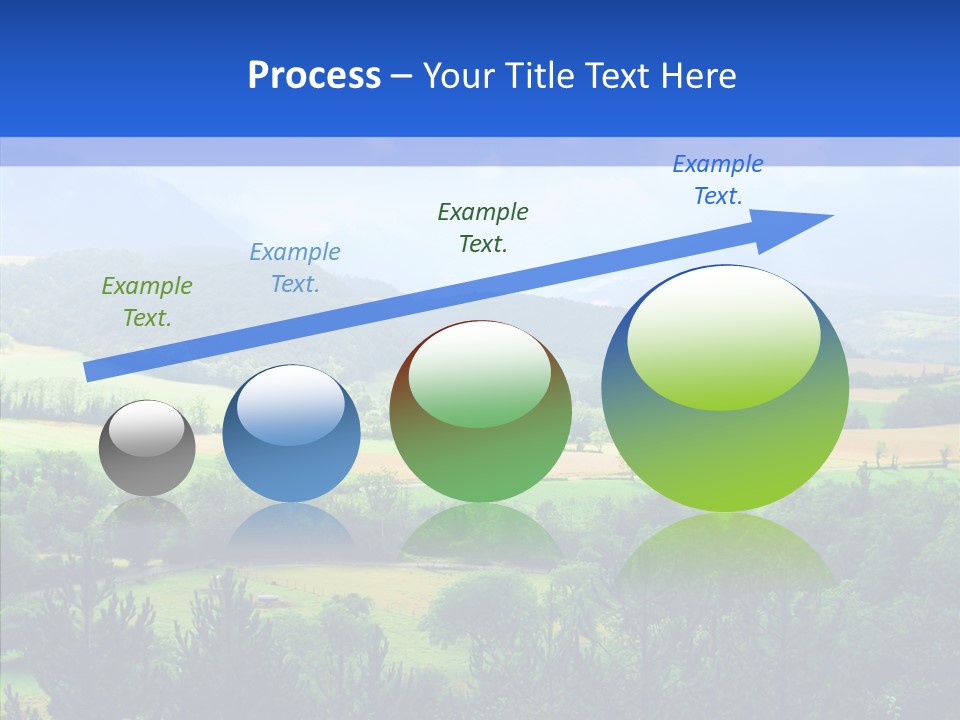 Process – Your Title Text Here

Example Text.

Example Text.

Example Text.

Example Text.